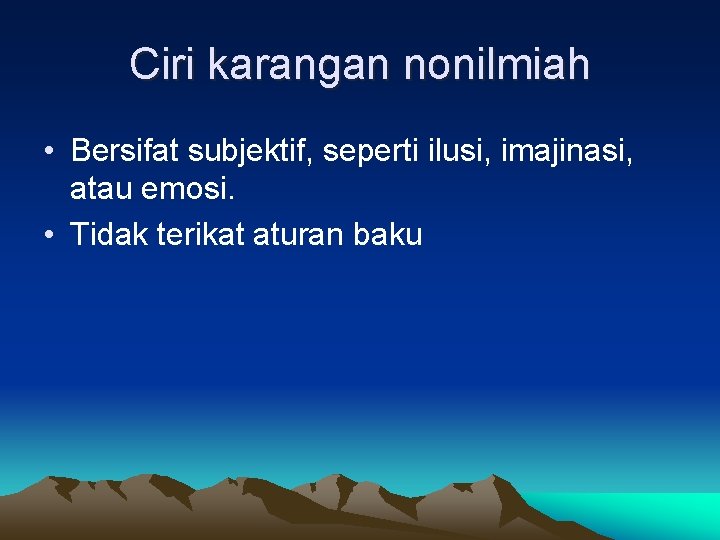 Ciri karangan nonilmiah

• Bersifat subjektif, seperti ilusi, imajinasi, atau emosi.

• Tidak terikat aturan baku